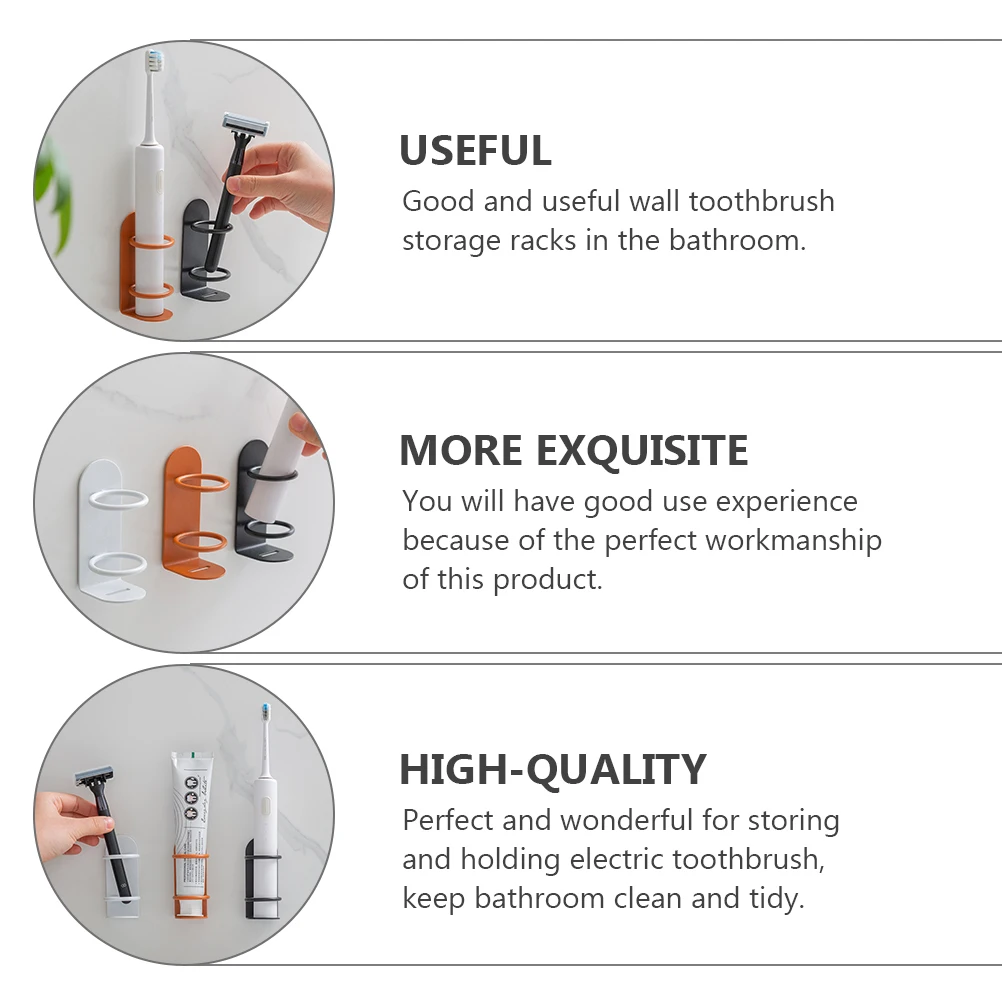 USEFUL
Good and useful wall toothbrush storage racks in the bathroom.

MORE EXQUISITE
You will have good use experience because of the perfect workmanship of this product.

HIGH-QUALITY
Perfect and wonderful for storing and holding electric toothbrush, keep bathroom clean and tidy.